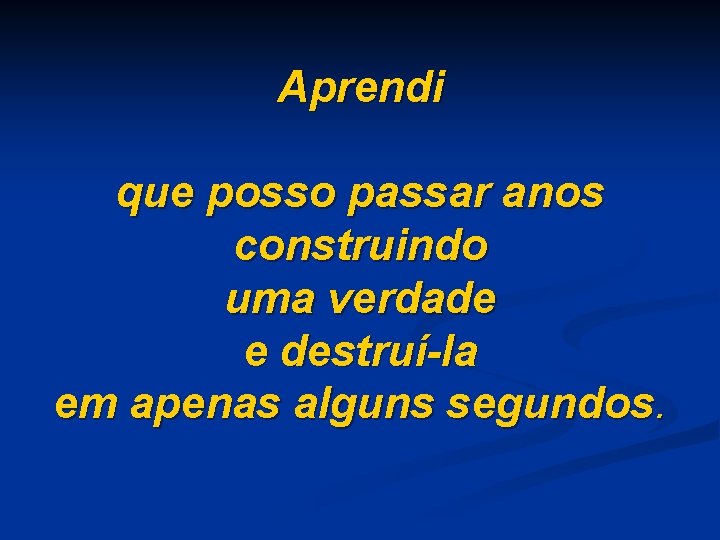 Aprendi

que posso passar anos
construindo
uma verdade
e destruí-la
em apenas alguns segundos.